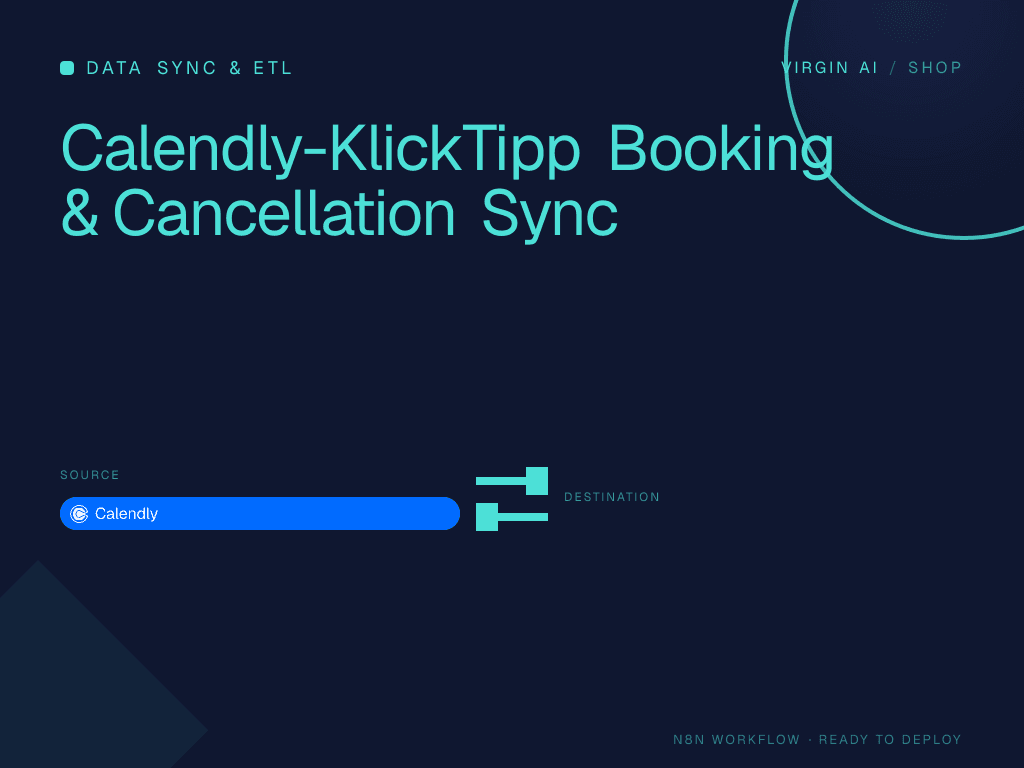 DATA SYNC & ETL

VIRGIN AI / SHOP

Calendly-KlickTipp Booking & Cancellation Sync

SOURCE

Calendly

DESTINATION

N8N WORKFLOW · READY TO DEPLOY